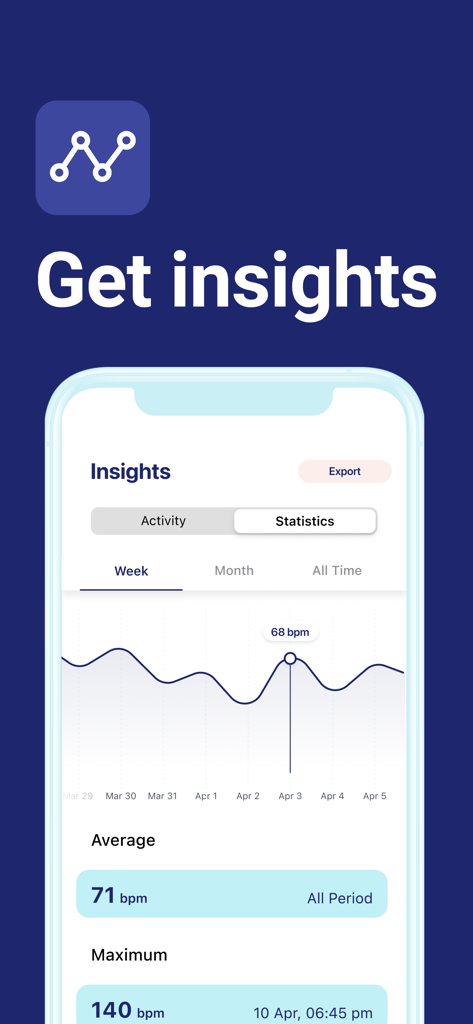 Get insights

Insights

Export

Activity

Statistics

Week

Month

All Time

68 bpm

Mar 29 Mar 30 Mar 31 Apr 1 Apr 2 Apr 3 Apr 4 Apr 5

Average

71 bpm

All Period

Maximum

140 bpm

10 Apr, 06:45 pm